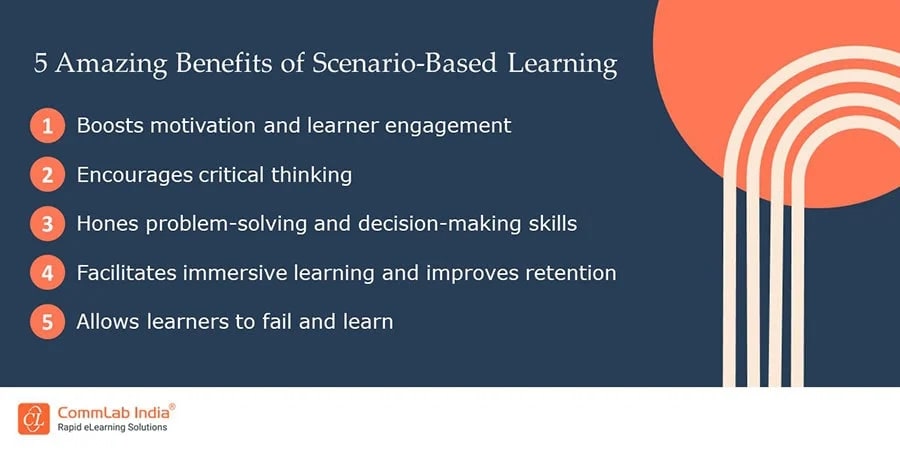 5 Amazing Benefits of Scenario-Based Learning

1 Boosts motivation and learner engagement

2 Encourages critical thinking

3 Hones problem-solving and decision-making skills

4 Facilitates immersive learning and improves retention

5 Allows learners to fail and learn

CommLab India®
Rapid eLearning Solutions